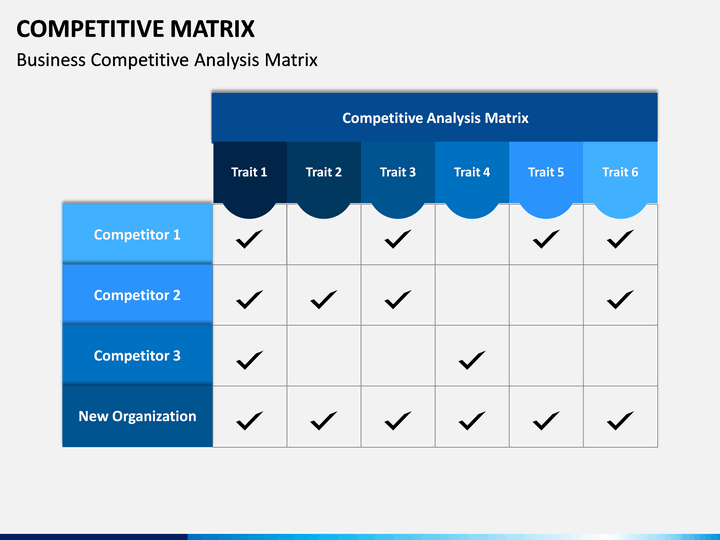 COMPETITIVE MATRIX

Business Competitive Analysis Matrix

Competitive Analysis Matrix

| | Trait 1 | Trait 2 | Trait 3 | Trait 4 | Trait 5 | Trait 6 |
|---|---|---|---|---|---|---|
| Competitor 1 | ✓ | | ✓ | | ✓ | ✓ |
| Competitor 2 | ✓ | ✓ | ✓ | | | ✓ |
| Competitor 3 | ✓ | | | ✓ | | |
| New Organization | ✓ | ✓ | ✓ | ✓ | ✓ | ✓ |